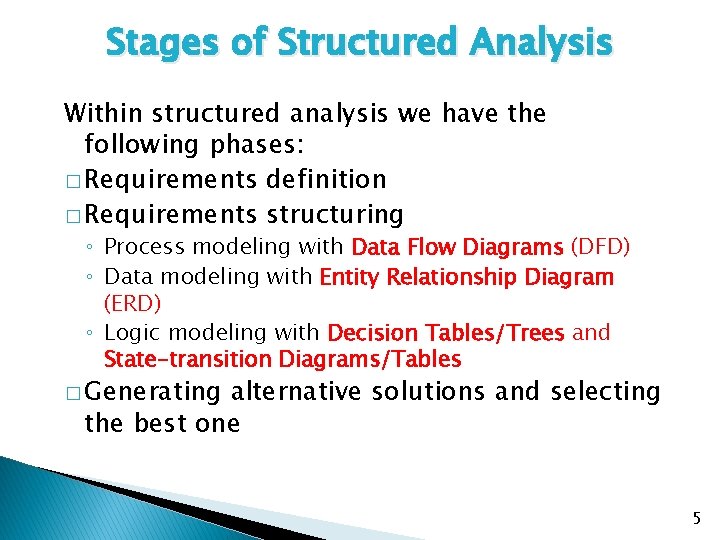 Stages of Structured Analysis

Within structured analysis we have the following phases:

□ Requirements definition

□ Requirements structuring

◦ Process modeling with Data Flow Diagrams (DFD)

◦ Data modeling with Entity Relationship Diagram (ERD)

◦ Logic modeling with Decision Tables/Trees and State-transition Diagrams/Tables

□ Generating alternative solutions and selecting the best one

5